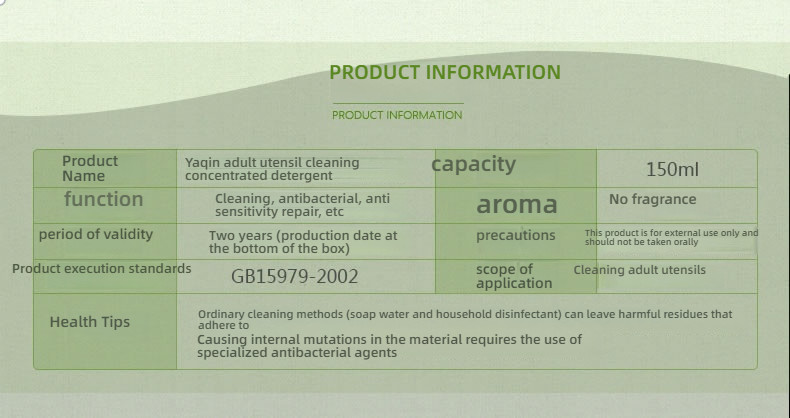 PRODUCT INFORMATION

PRODUCT INFORMATION

| Product Name | Yaqin adult utensil cleaning concentrated detergent | capacity | 150ml |
|---|---|---|---|
| function | Cleaning, antibacterial, anti sensitivity repair, etc | aroma | No fragrance |
| period of validity | Two years (production date at the bottom of the box) | precautions | This product is for external use only and should not be taken orally |
| Product execution standards | GB15979-2002 | scope of application | Cleaning adult utensils |
| Health Tips | Ordinary cleaning methods (soap water and household disinfectant) can leave harmful residues that adhere to Causing internal mutations in the material requires the use of specialized antibacterial agents | | |